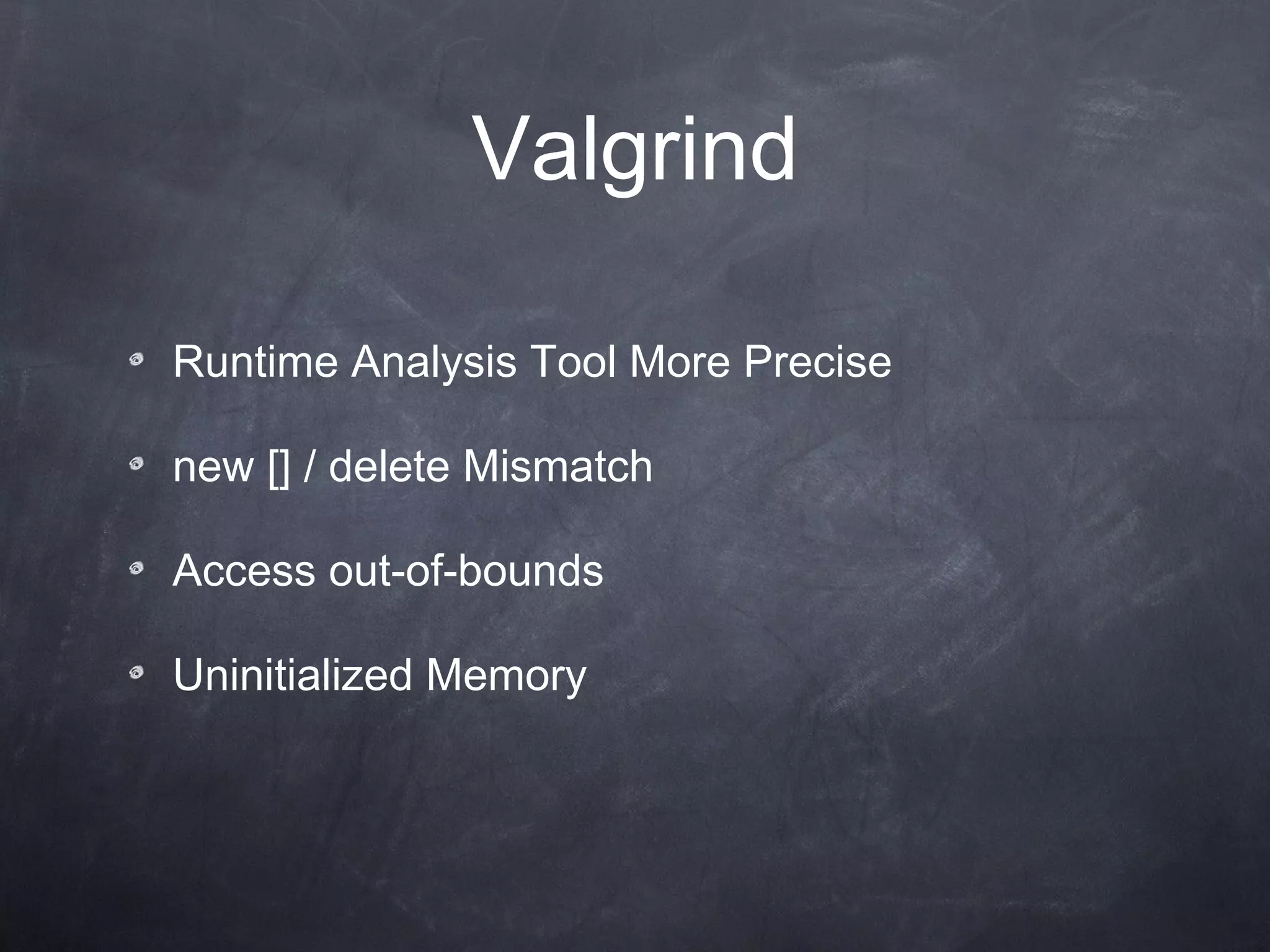 Valgrind

Runtime Analysis Tool More Precise

new [] / delete Mismatch

Access out-of-bounds

Uninitialized Memory